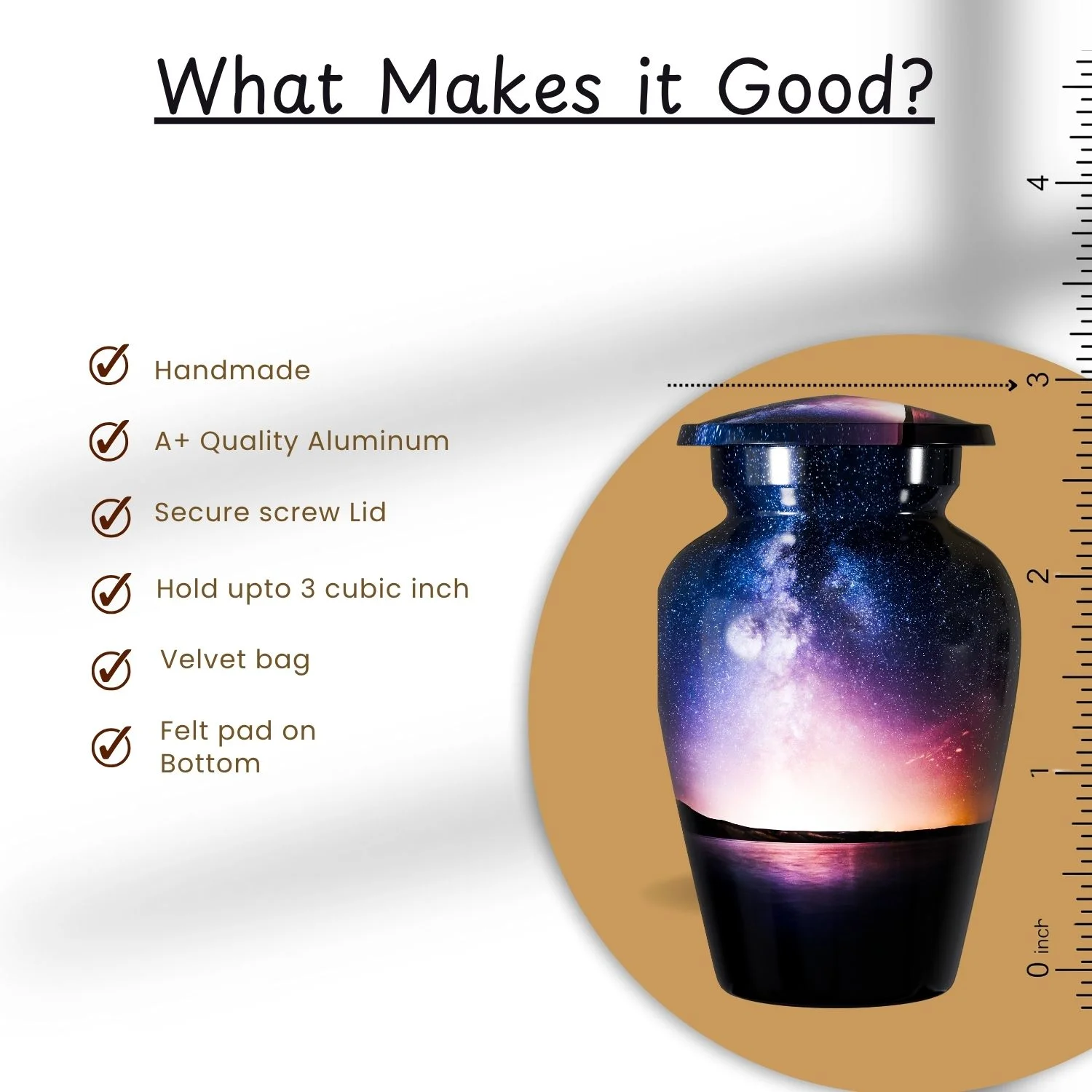 What Makes it Good?

Handmade

A+ Quality Aluminum

Secure screw Lid

Hold upto 3 cubic inch

Velvet bag

Felt pad on Bottom

4
3
2
1
0 inch